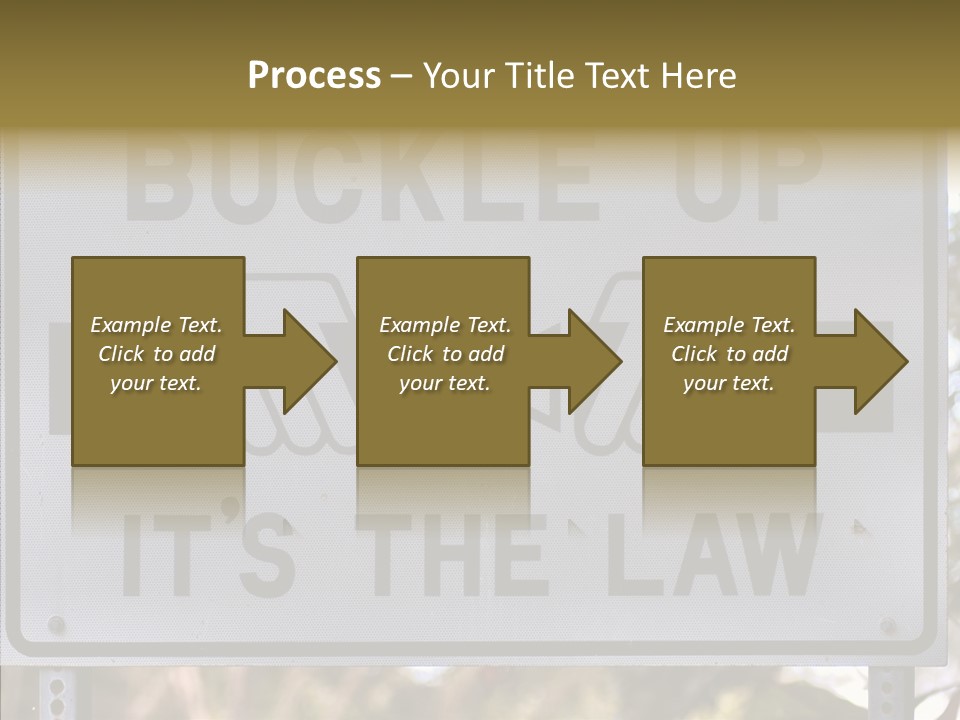 Process – Your Title Text Here

BUCKLE UP

Example Text. Click to add your text.

Example Text. Click to add your text.

Example Text. Click to add your text.

IT'S THE LAW